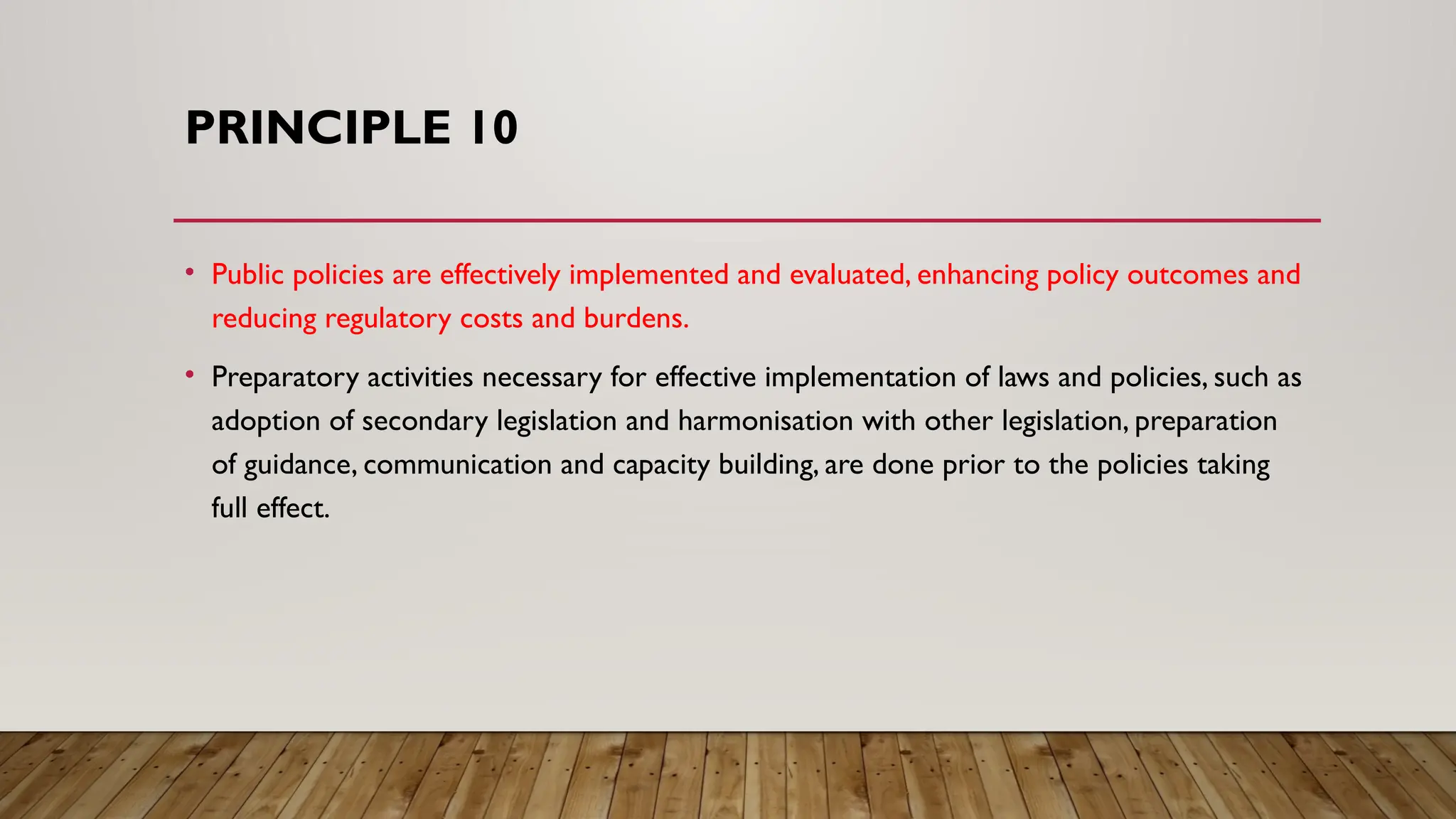 PRINCIPLE 10

• Public policies are effectively implemented and evaluated, enhancing policy outcomes and reducing regulatory costs and burdens.

• Preparatory activities necessary for effective implementation of laws and policies, such as adoption of secondary legislation and harmonisation with other legislation, preparation of guidance, communication and capacity building, are done prior to the policies taking full effect.